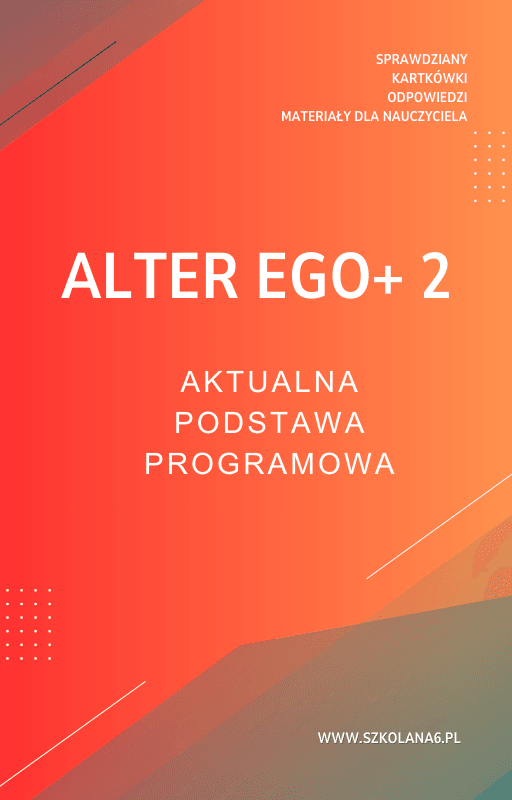 SPRAWDZIANY
KARTKÓWKI
ODPOWIEDZI
MATERIAŁY DLA NAUCZYCIELA

ALTER EGO+ 2

AKTUALNA
PODSTAWA
PROGRAMOWA

WWW.SZKOLANA6.PL